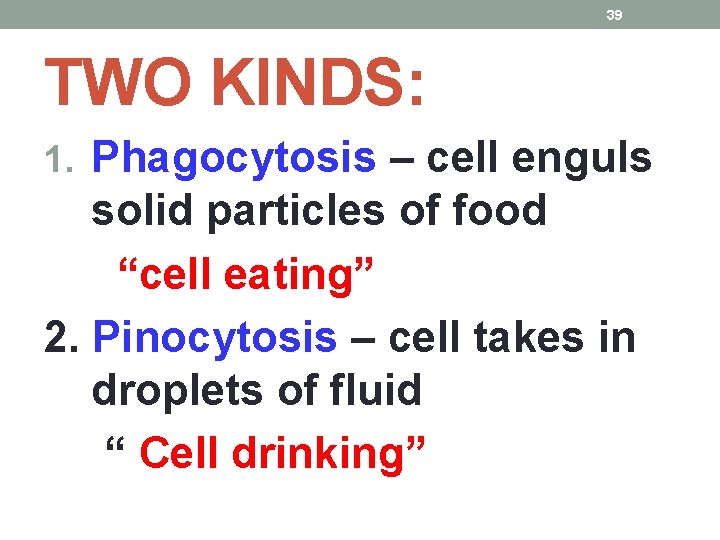 39

TWO KINDS:

1. Phagocytosis – cell enguls solid particles of food

“cell eating”

2. Pinocytosis – cell takes in droplets of fluid

“ Cell drinking”